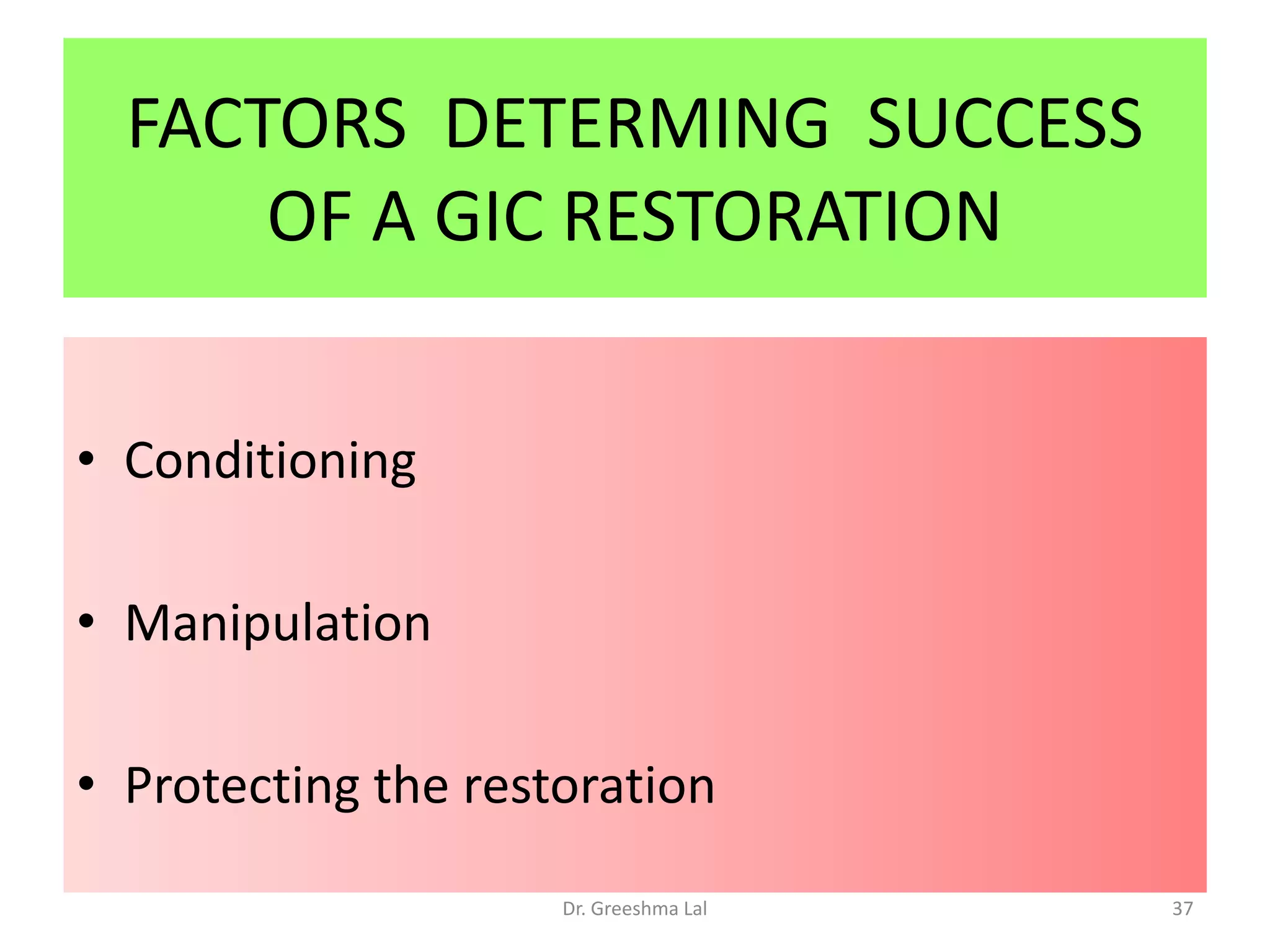 FACTORS DETERMING SUCCESS OF A GIC RESTORATION

• Conditioning

• Manipulation

• Protecting the restoration

Dr. Greeshma Lal

37